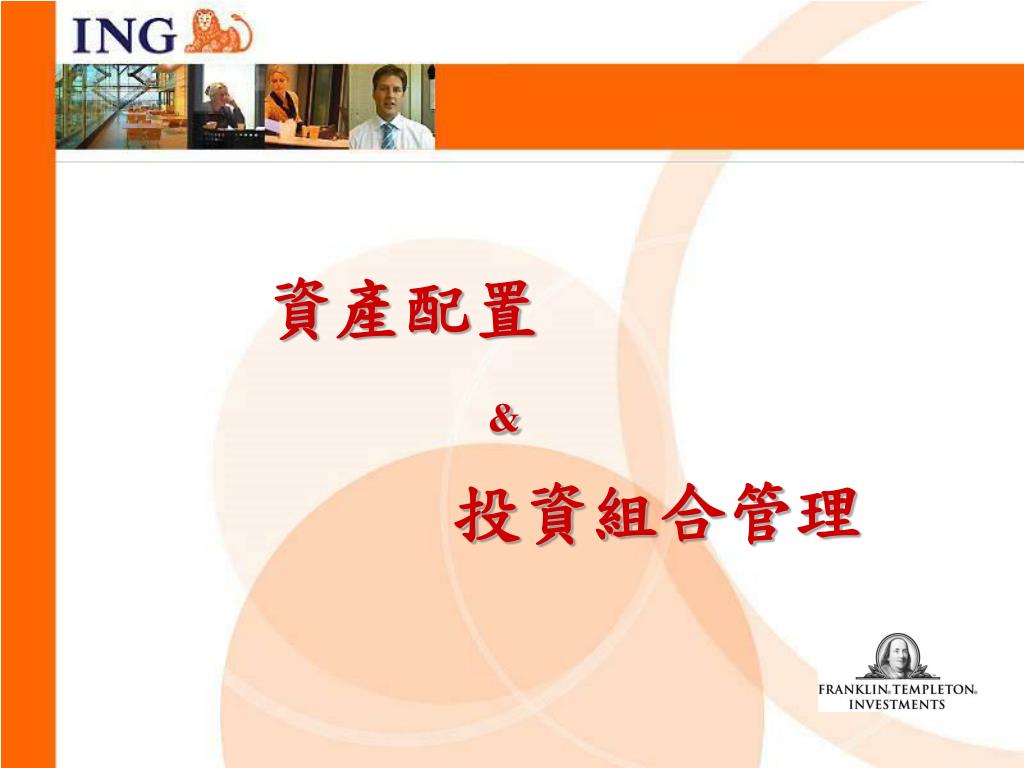 ING

資產配置

&

投資組合管理

FRANKLIN TEMPLETON INVESTMENTS